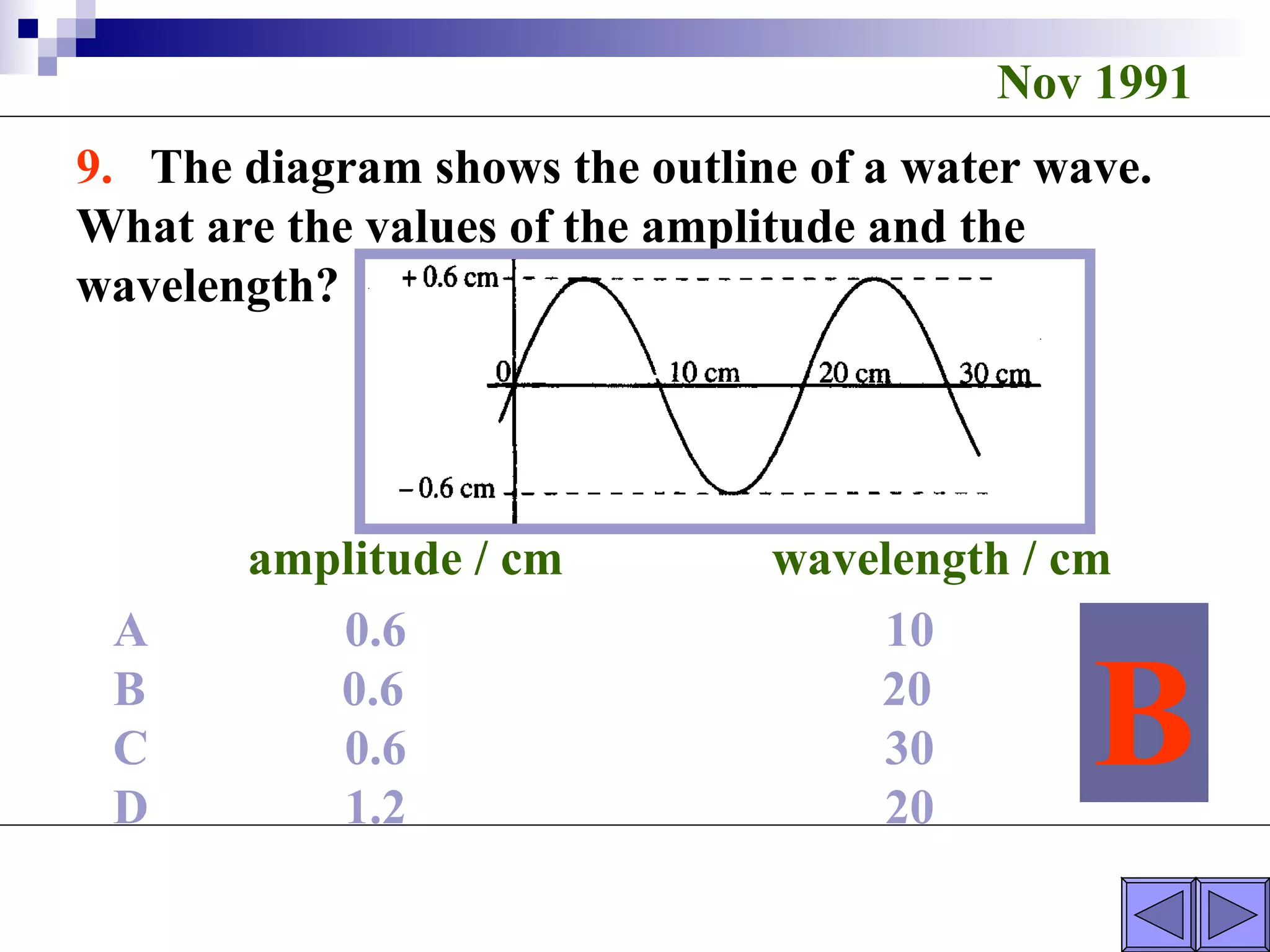 Nov 1991

9. The diagram shows the outline of a water wave. What are the values of the amplitude and the wavelength?

+ 0.6 cm
0
10 cm
20 cm
30 cm
– 0.6 cm

| | amplitude / cm | wavelength / cm |
|---|---|---|
| A | 0.6 | 10 |
| B | 0.6 | 20 |
| C | 0.6 | 30 |
| D | 1.2 | 20 |

B